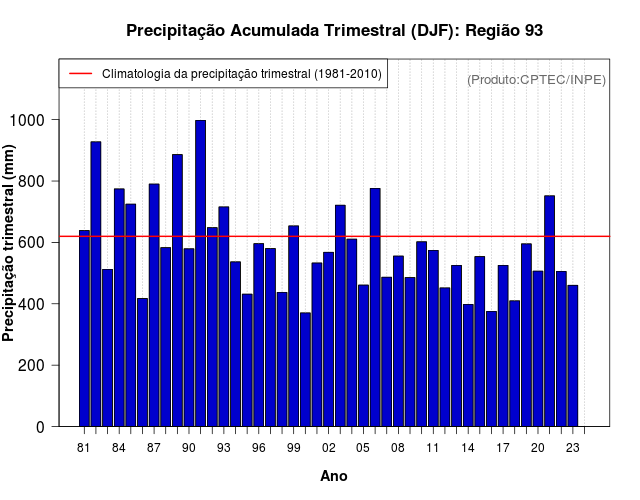 Precipitação Acumulada Trimestral (DJF): Região 93

Climatologia da precipitação trimestral (1981-2010)

(Produto:CPTEC/INPE)

Precipitação trimestral (mm)

1000
800
600
400
200
0

81 84 87 90 93 96 99 02 05 08 11 14 17 20 23

Ano